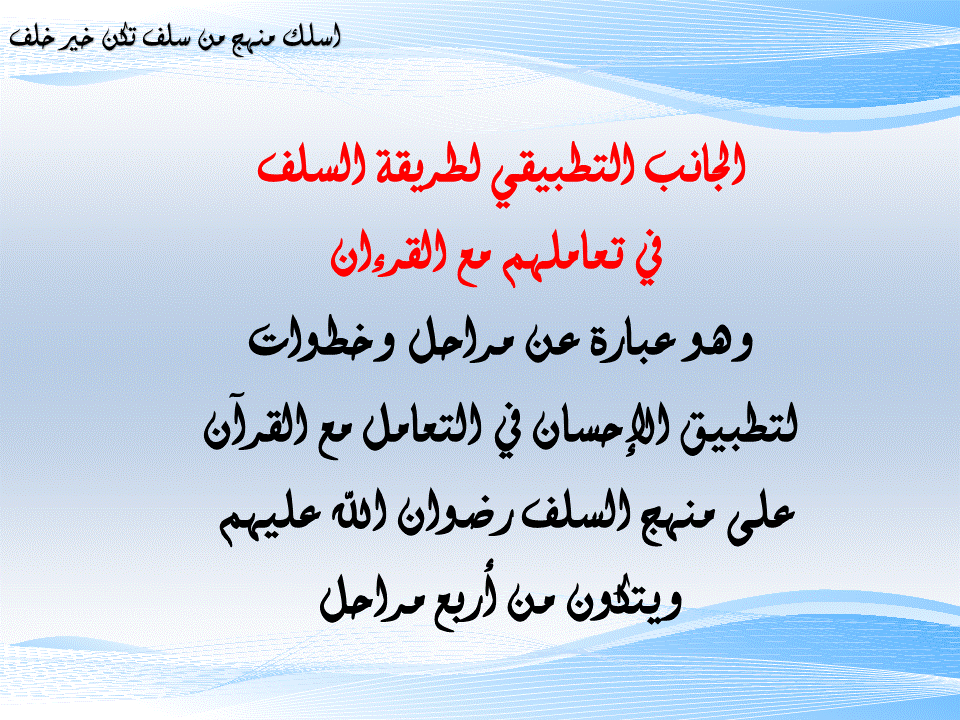 اسلك منهج من سلف تكن خير خلف

الجانب التطبيقي لطريقة السلف
في تعاملهم مع القرءان

وهو عبارة عن مراحل وخطوات
لتطبيق الإحسان في التعامل مع القرآن
على منهج السلف رضوان الله عليهم
ويتكون من أربع مراحل